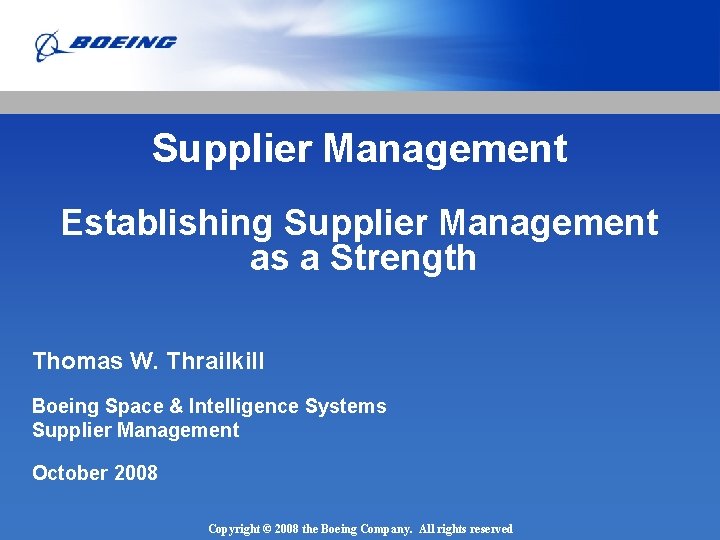 BOEING

Supplier Management

Establishing Supplier Management as a Strength

Thomas W. Thrailkill

Boeing Space & Intelligence Systems
Supplier Management

October 2008

Copyright © 2008 the Boeing Company. All rights reserved